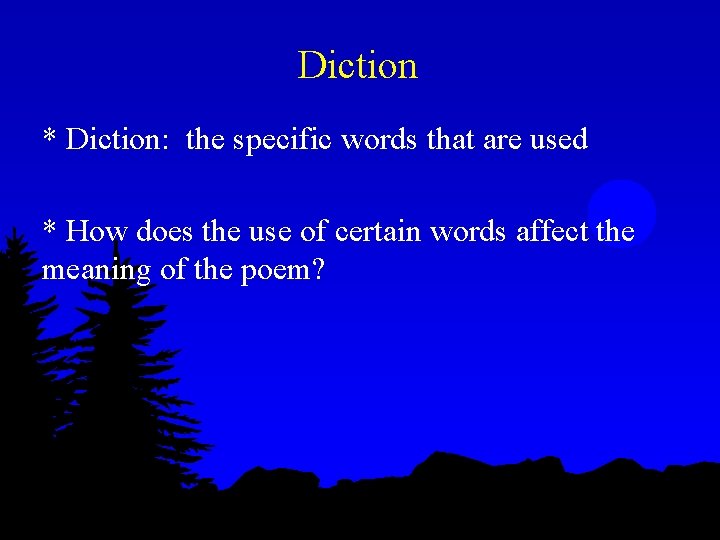 Diction

* Diction: the specific words that are used

* How does the use of certain words affect the meaning of the poem?